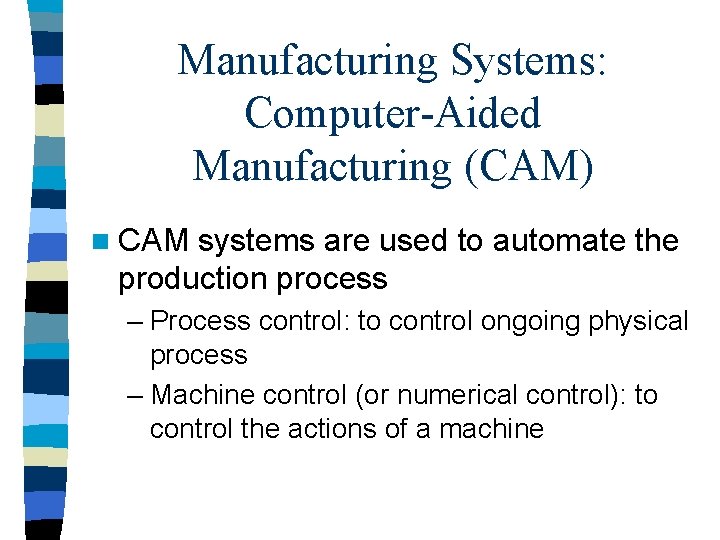 Manufacturing Systems: Computer-Aided Manufacturing (CAM)

CAM systems are used to automate the production process

– Process control: to control ongoing physical process

– Machine control (or numerical control): to control the actions of a machine